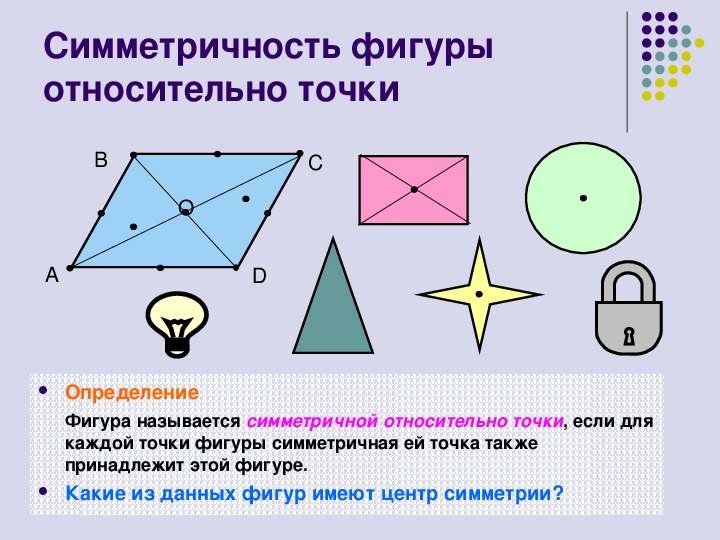 Симметричность фигуры относительно точки

B
C
O
A
D

Определение

Фигура называется симметричной относительно точки, если для каждой точки фигуры симметричная ей точка также принадлежит этой фигуре.

Какие из данных фигур имеют центр симметрии?